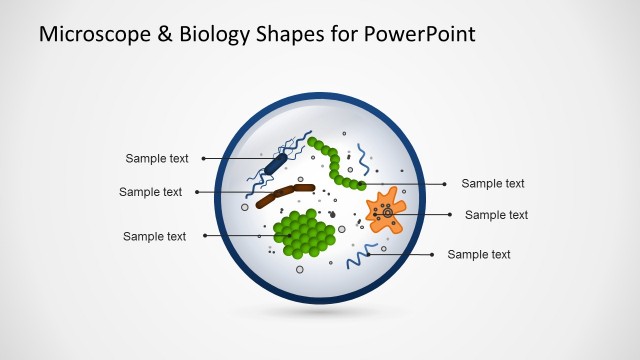 Microscope & Biology Shapes for PowerPoint

Sample text

Sample text

Sample text

Sample text

Sample text

Sample text